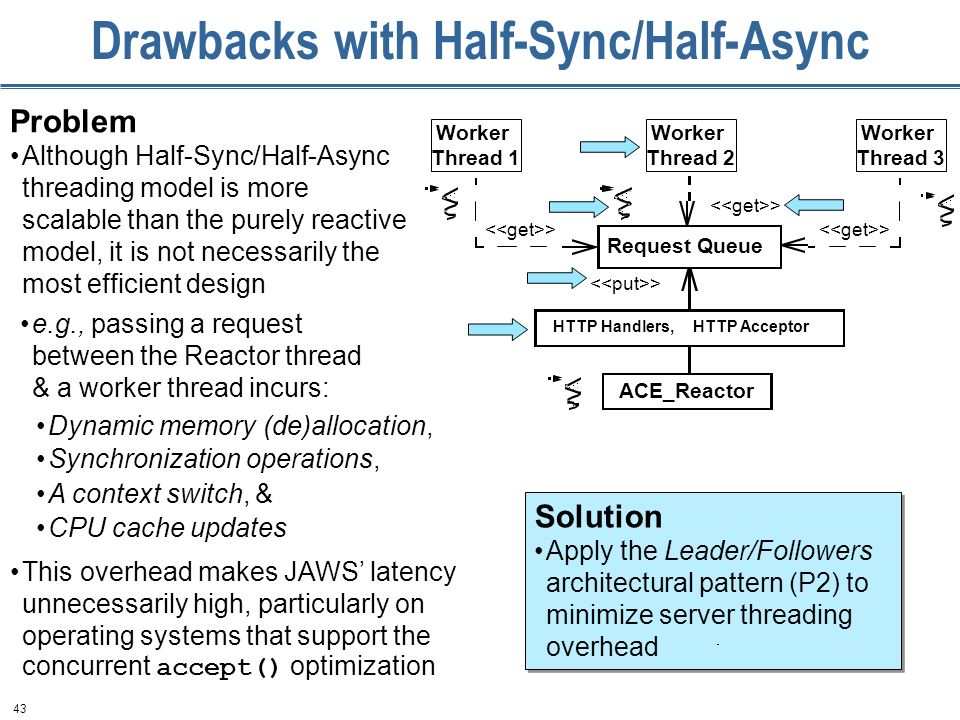 Drawbacks with Half-Sync/Half-Async

Problem

• Although Half-Sync/Half-Async threading model is more scalable than the purely reactive model, it is not necessarily the most efficient design

• e.g., passing a request between the Reactor thread & a worker thread incurs:

• Dynamic memory (de)allocation,

• Synchronization operations,

• A context switch, &

• CPU cache updates

• This overhead makes JAWS' latency unnecessarily high, particularly on operating systems that support the concurrent accept() optimization

Worker Thread 1

Worker Thread 2

Worker Thread 3

<<get>>

<<get>>

<<get>>

Request Queue

<<put>>

HTTP Handlers, HTTP Acceptor

ACE_Reactor

Solution

• Apply the Leader/Followers architectural pattern (P2) to minimize server threading overhead

43